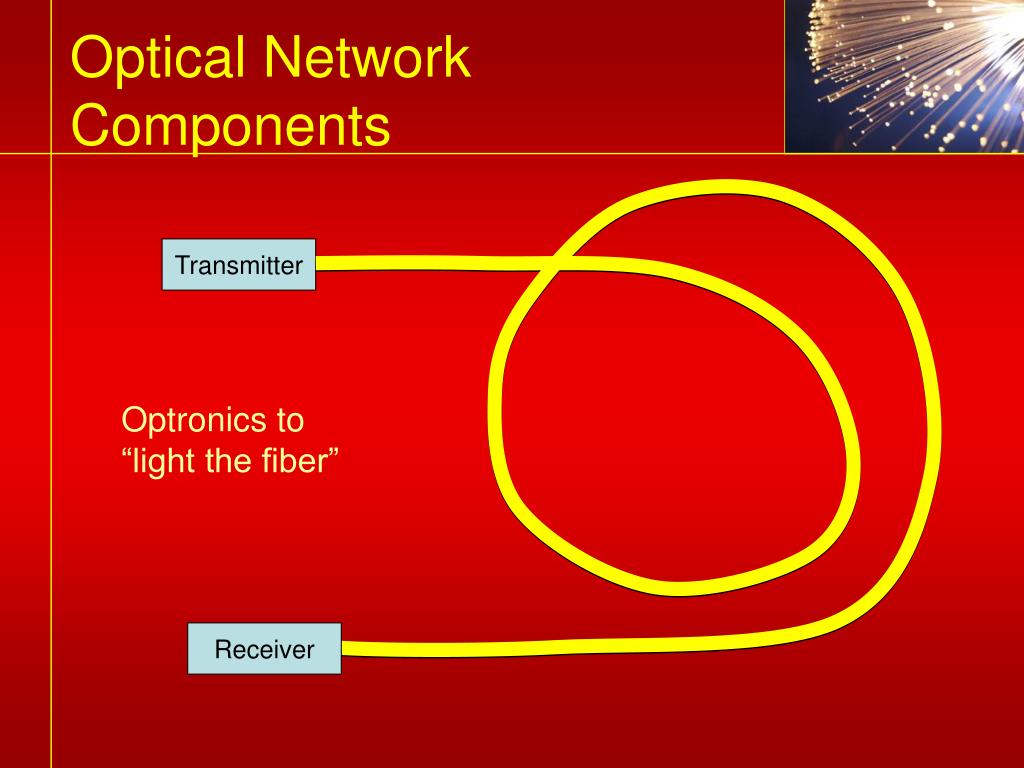 Optical Network Components

Transmitter

Optronics to
“light the fiber”

Receiver